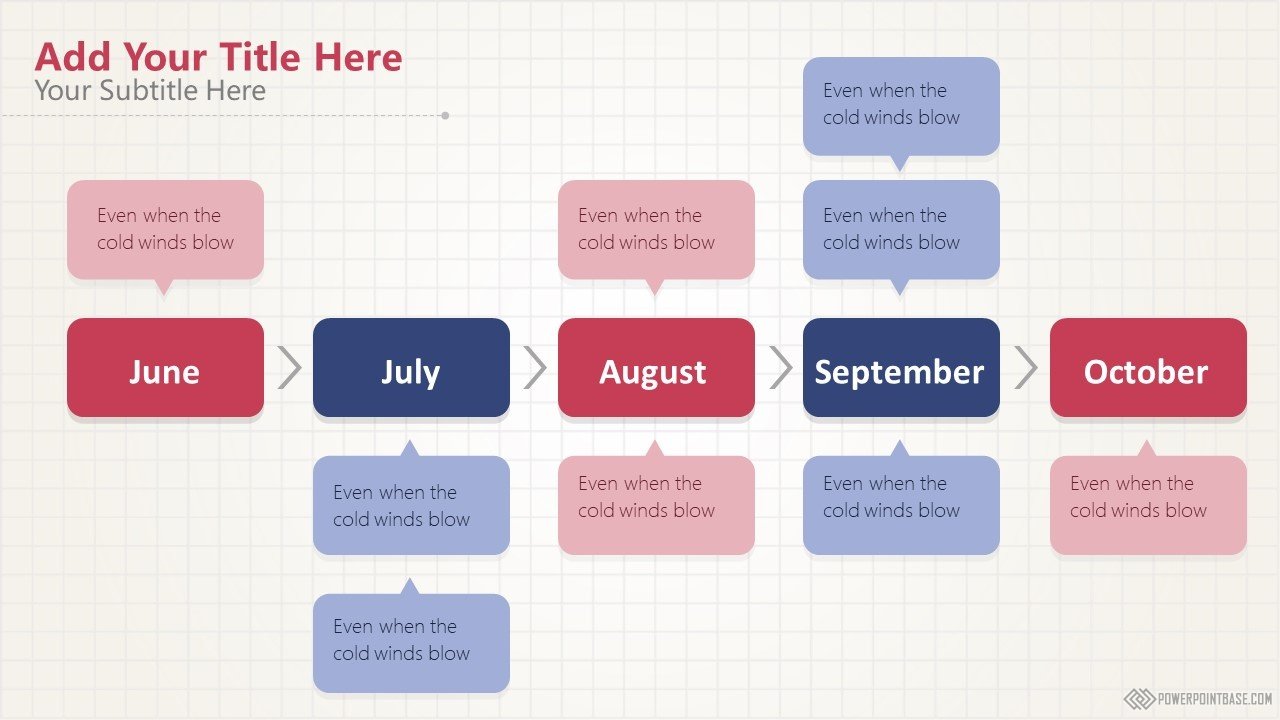 Add Your Title Here
Your Subtitle Here

Even when the cold winds blow

June

July

Even when the cold winds blow

Even when the cold winds blow

Even when the cold winds blow

August

Even when the cold winds blow

Even when the cold winds blow

Even when the cold winds blow

September

Even when the cold winds blow

October

Even when the cold winds blow

POWERPOINTBASE.COM